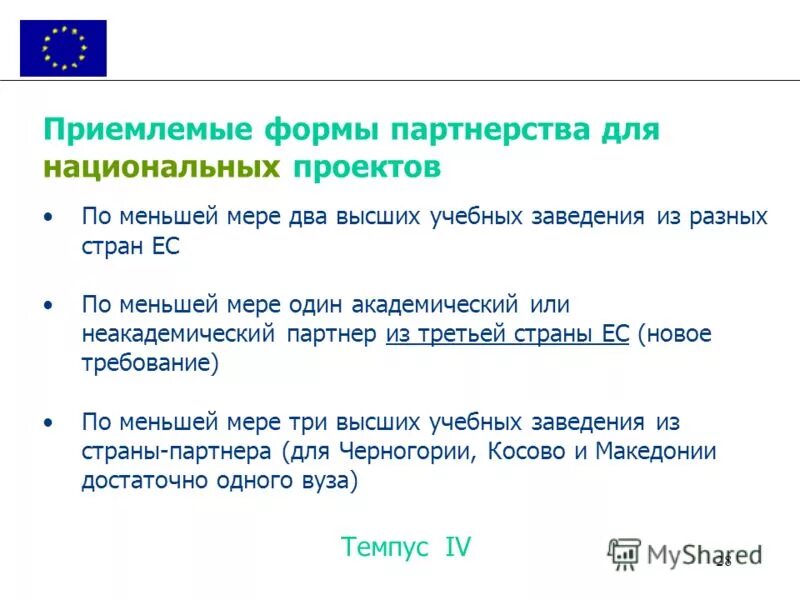 Приемлемые формы партнерства для национальных проектов

• По меньшей мере два высших учебных заведения из разных стран ЕС

• По меньшей мере один академический или неакадемический партнер из третьей страны ЕС (новое требование)

• По меньшей мере три высших учебных заведения из страны-партнера (для Черногории, Косово и Македонии достаточно одного вуза)

Темпус IV

MyShared

28